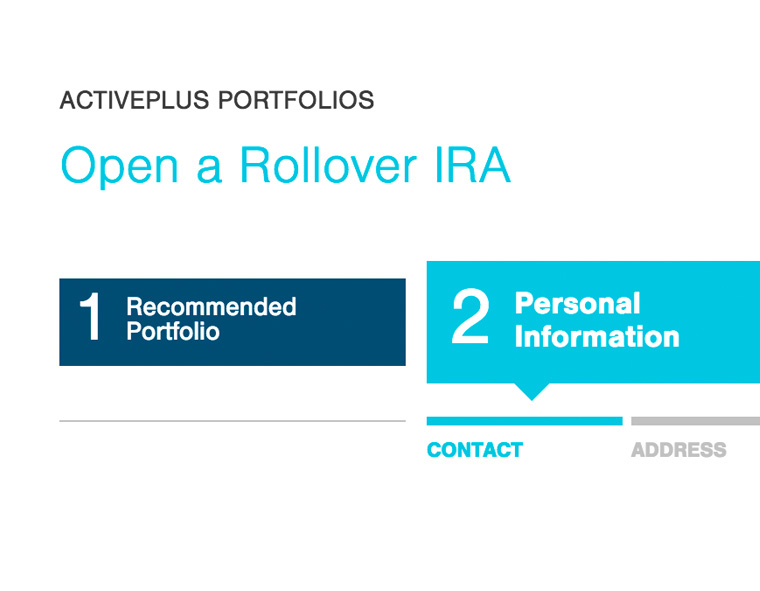 ACTIVEPLUS PORTFOLIOS

Open a Rollover IRA

1 Recommended Portfolio

2 Personal Information

CONTACT

ADDRESS